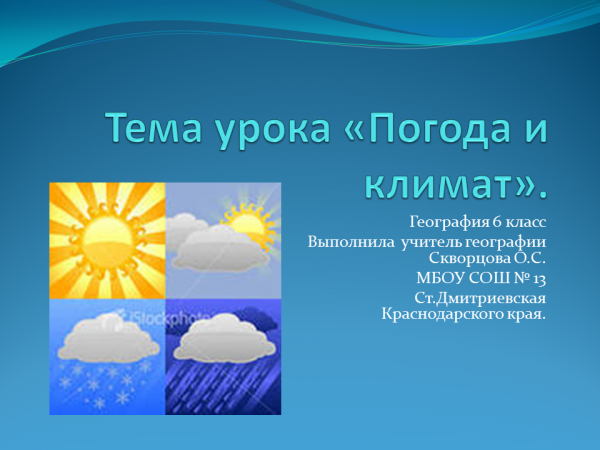 Тема урока «Погода и климат».

География 6 класс
Выполнила учитель географии Скворцова О.С.
МБОУ СОШ № 13
Ст.Дмитриевская Краснодарского края.

iStockphoto